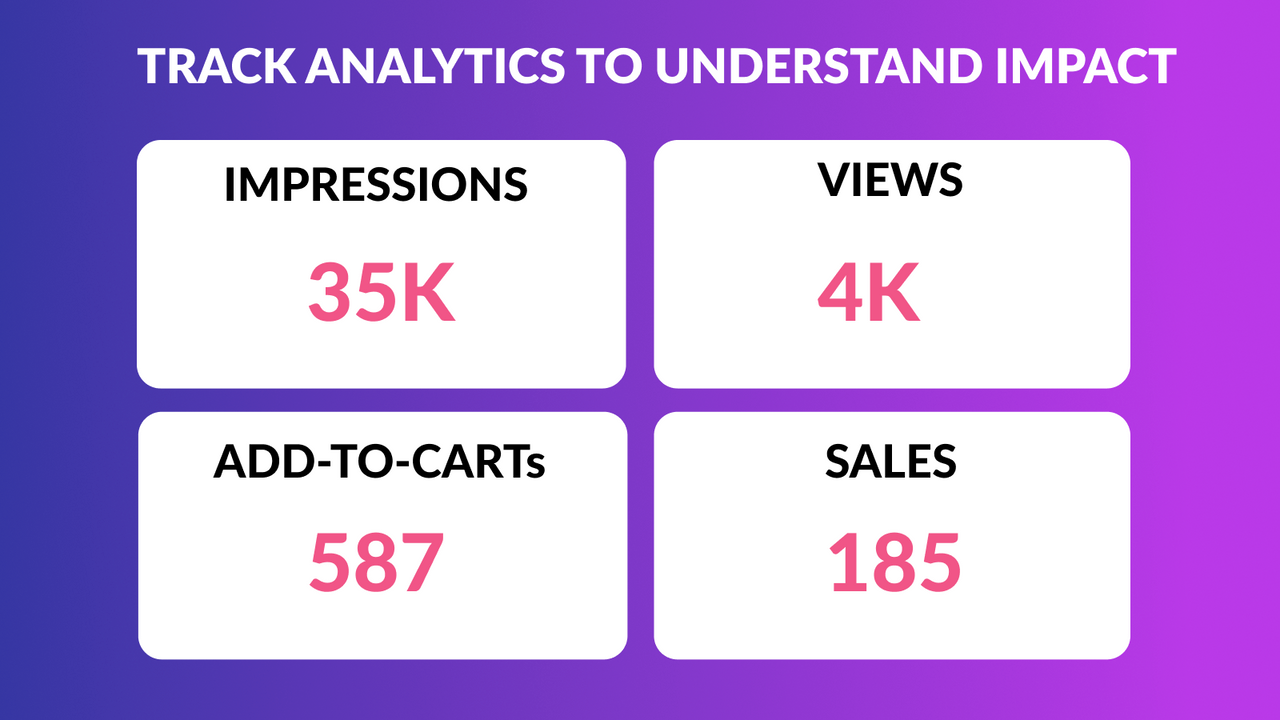 TRACK ANALYTICS TO UNDERSTAND IMPACT

IMPRESSIONS

35K

VIEWS

4K

ADD-TO-CARTs

587

SALES

185